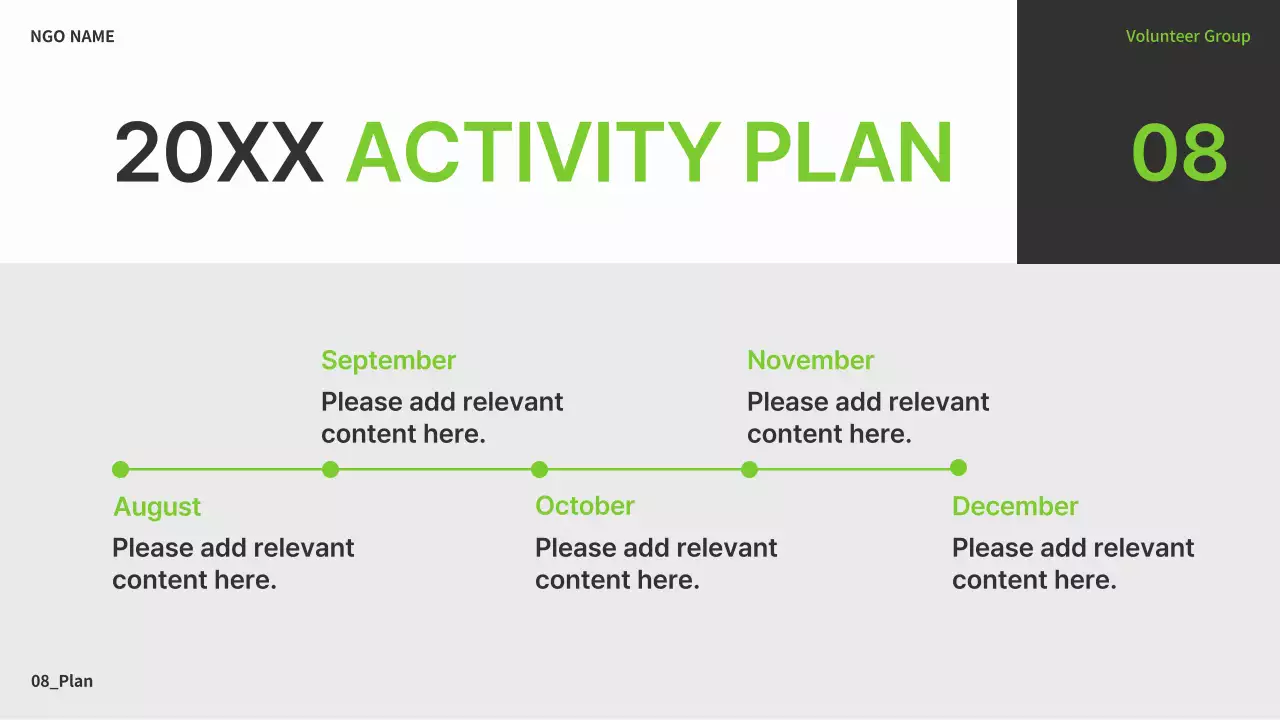 NGO NAME

Volunteer Group

20XX ACTIVITY PLAN

08

August
Please add relevant content here.

September
Please add relevant content here.

October
Please add relevant content here.

November
Please add relevant content here.

December
Please add relevant content here.

08_Plan